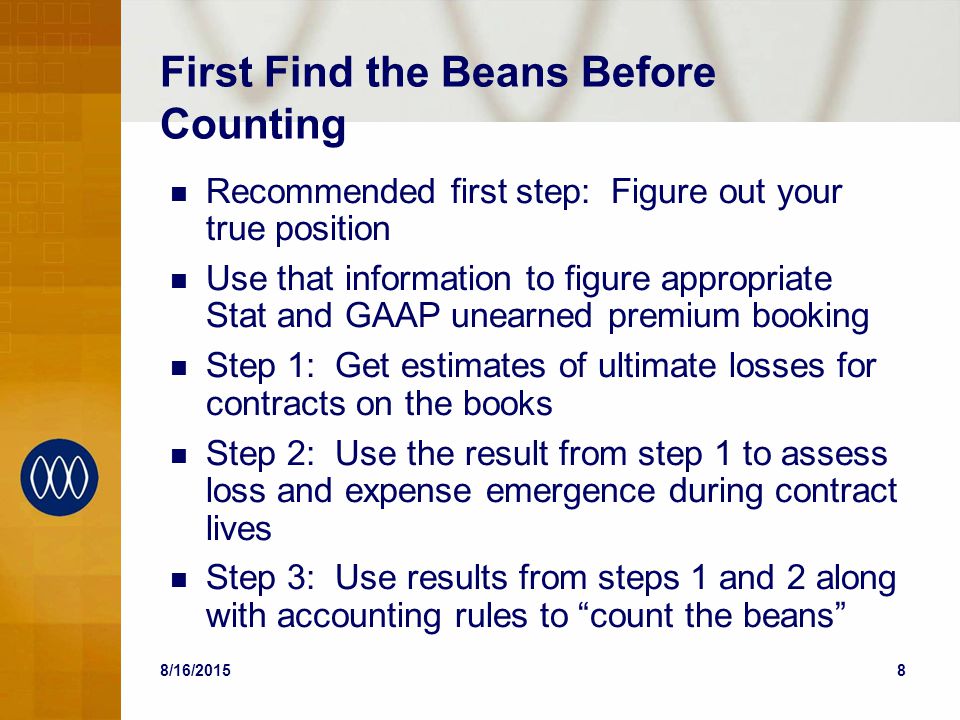 First Find the Beans Before Counting

- Recommended first step: Figure out your true position
- Use that information to figure appropriate Stat and GAAP unearned premium booking
- Step 1: Get estimates of ultimate losses for contracts on the books
- Step 2: Use the result from step 1 to assess loss and expense emergence during contract lives
- Step 3: Use results from steps 1 and 2 along with accounting rules to “count the beans”

8/16/2015

8